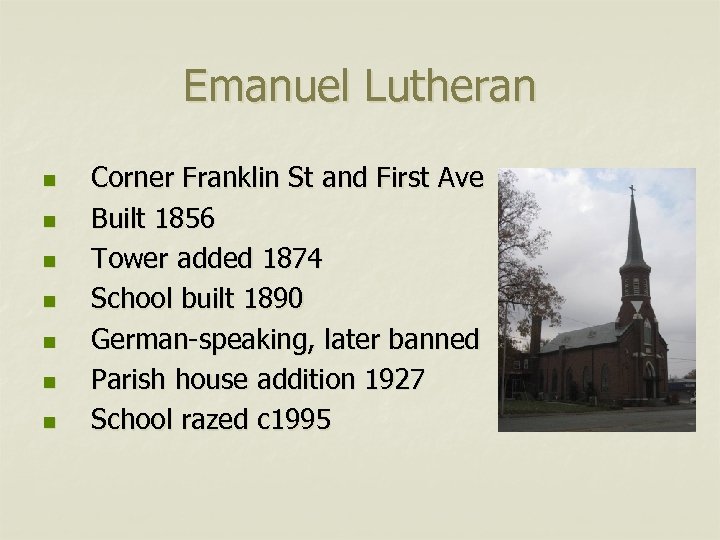 Emanuel Lutheran

- Corner Franklin St and First Ave
- Built 1856
- Tower added 1874
- School built 1890
- German-speaking, later banned
- Parish house addition 1927
- School razed c1995